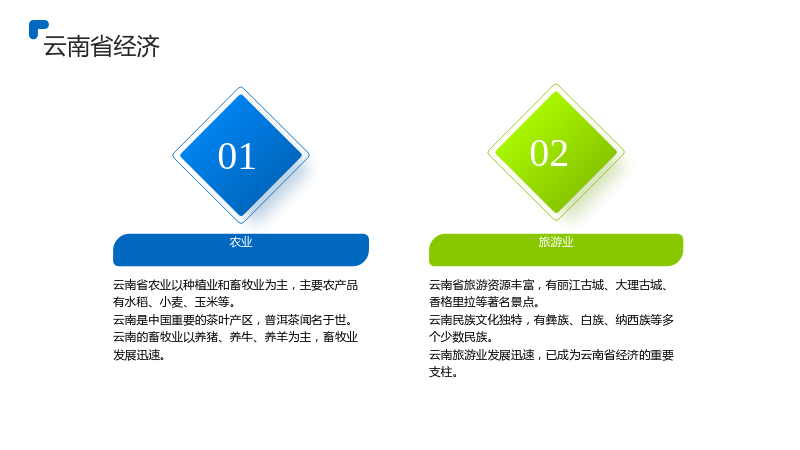 云南省经济

01

农业

云南省农业以种植业和畜牧业为主，主要农产品有水稻、小麦、玉米等。
云南是中国重要的茶叶产区，普洱茶闻名于世。
云南的畜牧业以养猪、养牛、养羊为主，畜牧业发展迅速。

02

旅游业

云南省旅游资源丰富，有丽江古城、大理古城、香格里拉等著名景点。
云南民族文化独特，有彝族、白族、纳西族等多个少数民族。
云南旅游业发展迅速，已成为云南省经济的重要支柱。